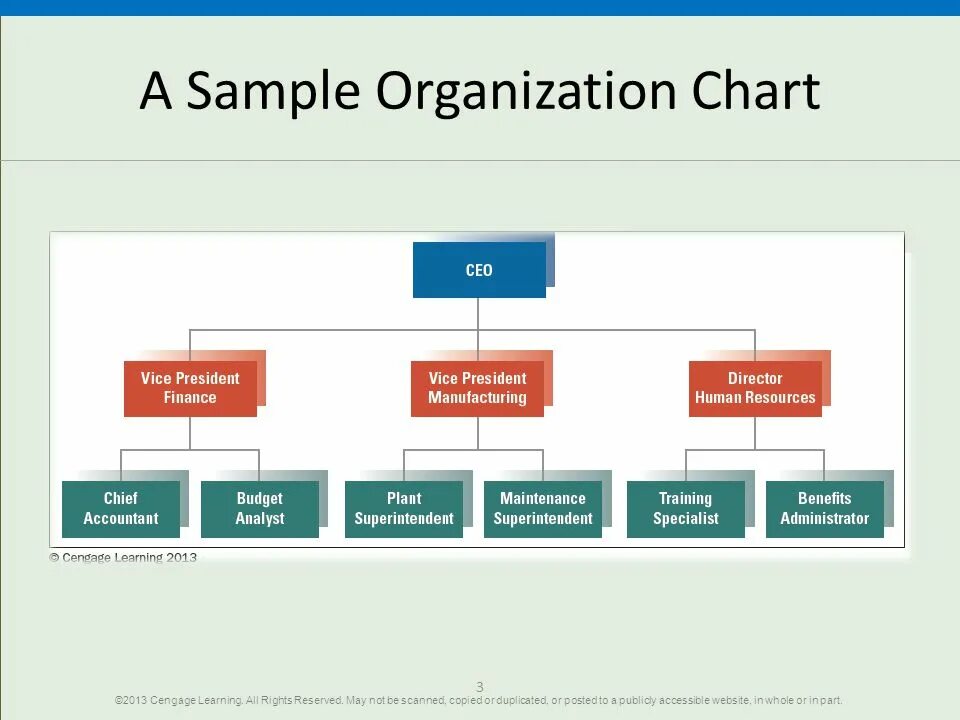 A Sample Organization Chart

CEO

Vice President Finance

Vice President Manufacturing

Director Human Resources

Chief Accountant

Budget Analyst

Plant Superintendent

Maintenance Superintendent

Training Specialist

Benefits Administrator

© Cengage Learning 2013

3

©2013 Cengage Learning. All Rights Reserved. May not be scanned, copied or duplicated, or posted to a publicly accessible website, in whole or in part.